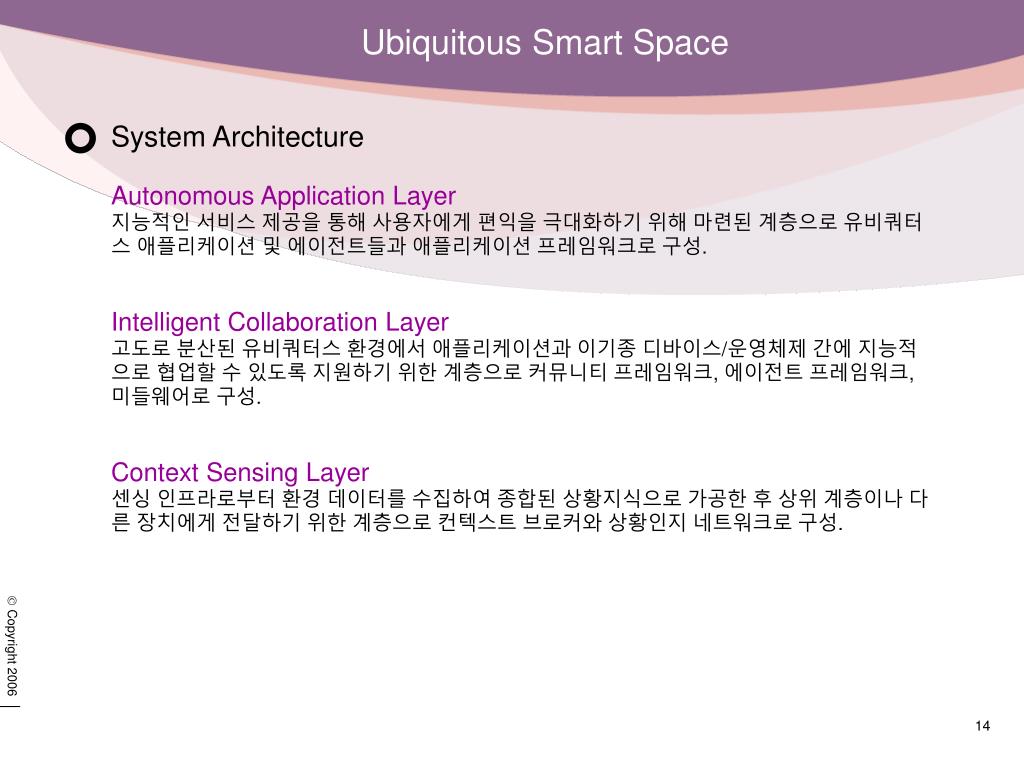 Ubiquitous Smart Space

System Architecture

Autonomous Application Layer
지능적인 서비스 제공을 통해 사용자에게 편익을 극대화하기 위해 마련된 계층으로 유비쿼터스 애플리케이션 및 에이전트들과 애플리케이션 프레임워크로 구성.

Intelligent Collaboration Layer
고도로 분산된 유비쿼터스 환경에서 애플리케이션과 이기종 디바이스/운영체제 간에 지능적으로 협업할 수 있도록 지원하기 위한 계층으로 커뮤니티 프레임워크, 에이전트 프레임워크, 미들웨어로 구성.

Context Sensing Layer
센싱 인프라로부터 환경 데이터를 수집하여 종합된 상황지식으로 가공한 후 상위 계층이나 다른 장치에게 전달하기 위한 계층으로 컨텍스트 브로커와 상황인지 네트워크로 구성.

© Copyright 2006

14